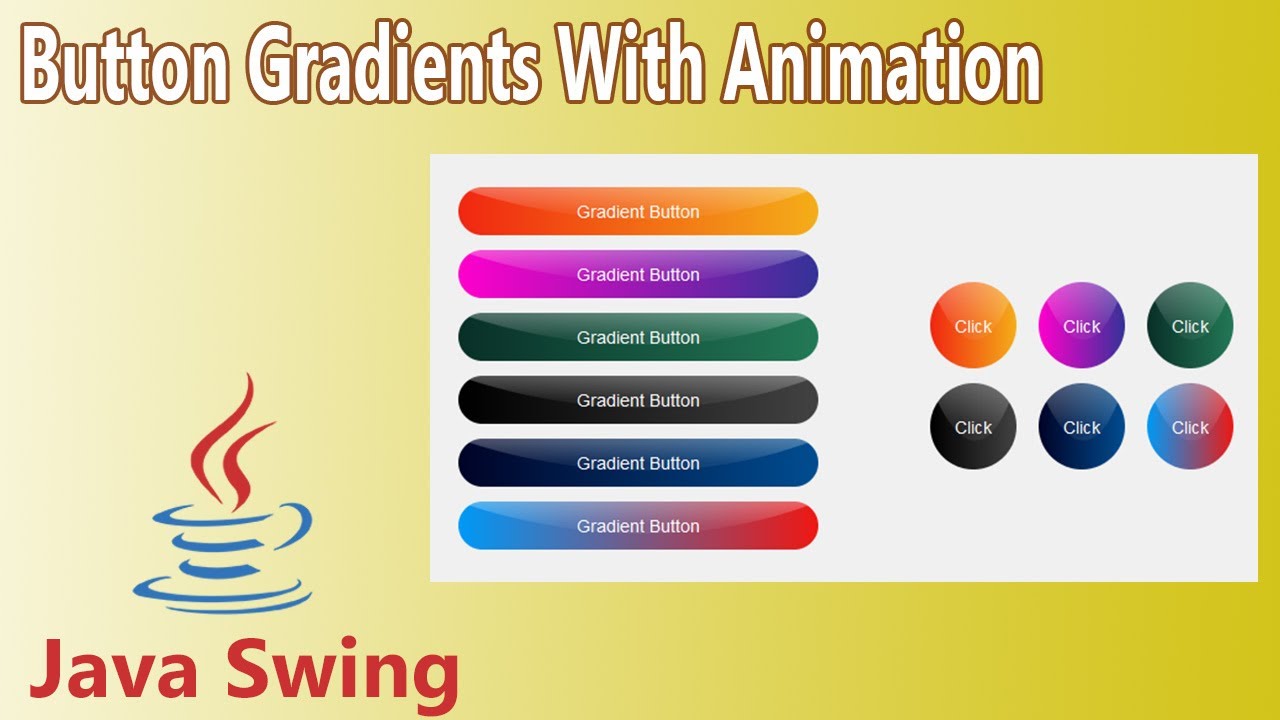 Button Gradients With Animation

Gradient Button

Gradient Button

Gradient Button

Gradient Button

Gradient Button

Gradient Button

Click Click Click

Click Click Click

Java Swing